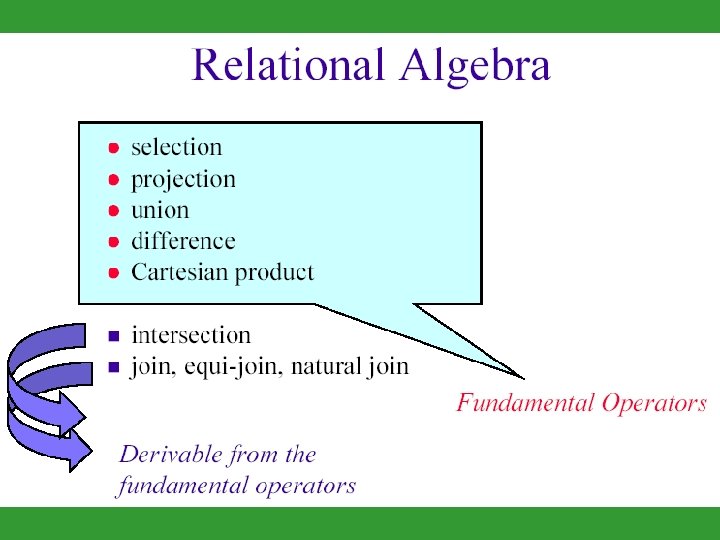 Relational Algebra

- selection
- projection
- union
- difference
- Cartesian product

- intersection
- join, equi-join, natural join

Fundamental Operators

Derivable from the fundamental operators